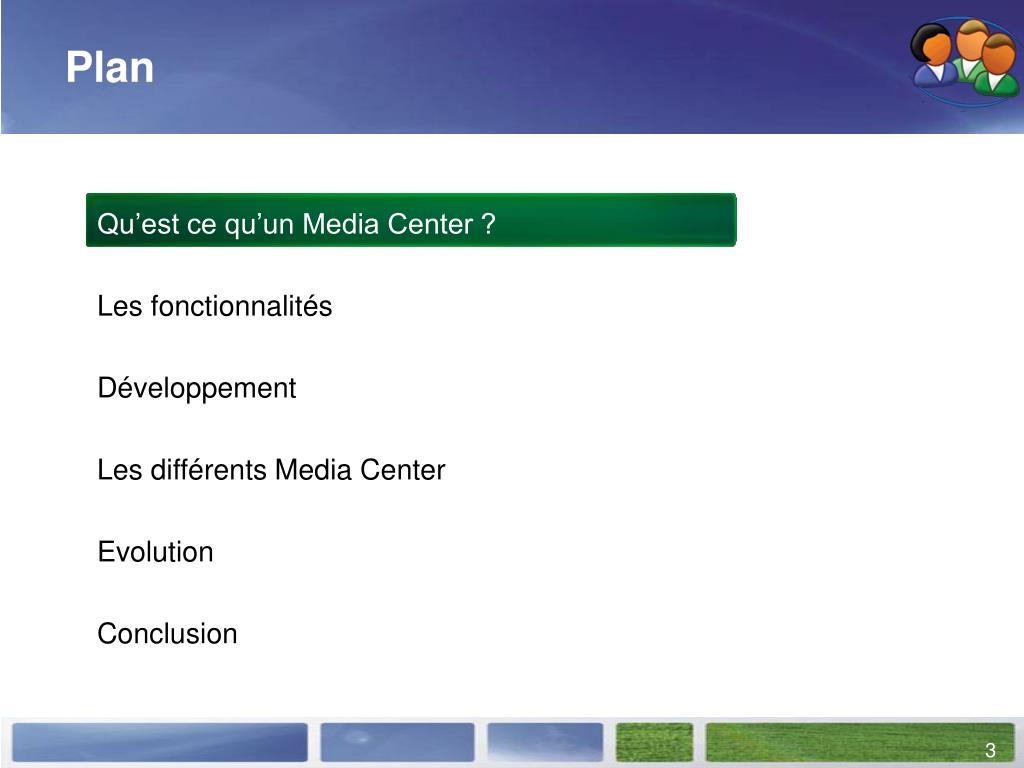 Plan

Qu’est ce qu’un Media Center ?

Les fonctionnalités

Développement

Les différents Media Center

Evolution

Conclusion

3